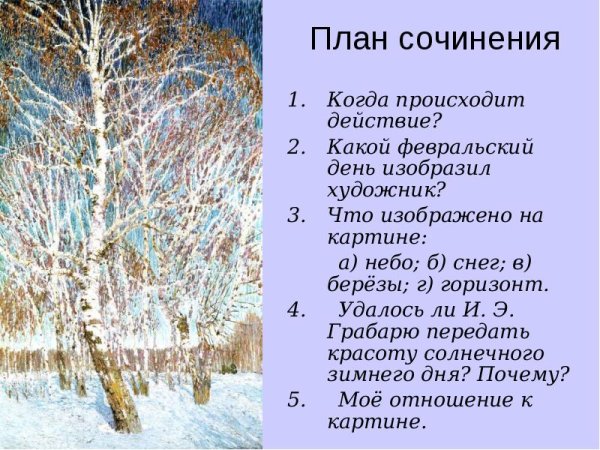 План сочинения

1. Когда происходит действие?
2. Какой февральский день изобразил художник?
3. Что изображено на картине:
а) небо; б) снег; в) берёзы; г) горизонт.
4. Удалось ли И. Э. Грабарю передать красоту солнечного зимнего дня? Почему?
5. Моё отношение к картине.